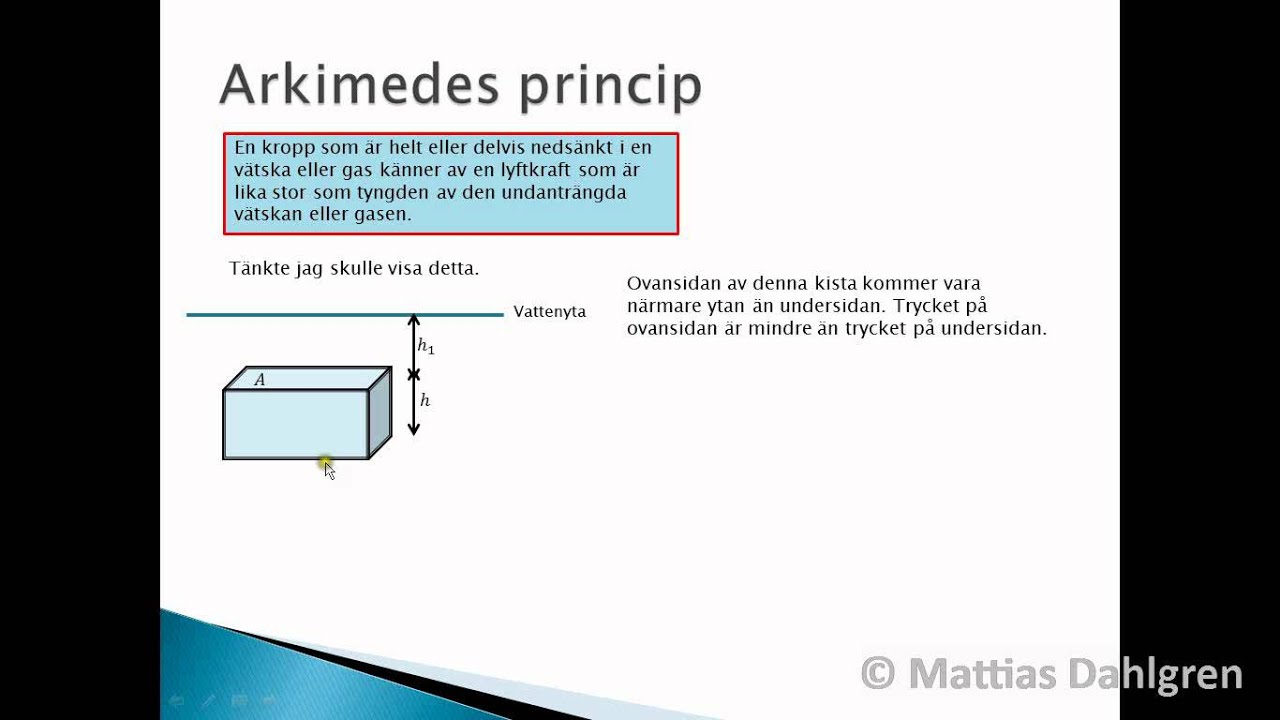 Arkimedes princip

En kropp som är helt eller delvis nedsänkt i en vätska eller gas känner av en lyftkraft som är lika stor som tyngden av den undanträngda vätskan eller gasen.

Tänkte jag skulle visa detta.

Vattenyta

$h_1$

$A$

$h$

Ovansidan av denna kista kommer vara närmare ytan än undersidan. Trycket på ovansidan är mindre än trycket på undersidan.

© Mattias Dahlgren